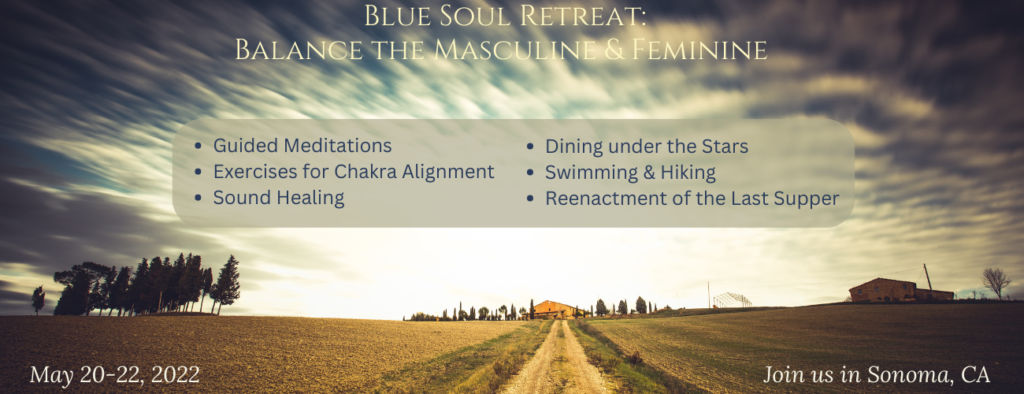 Blue Soul Retreat:
Balance the Masculine & Feminine

- Guided Meditations
- Exercises for Chakra Alignment
- Sound Healing

- Dining under the Stars
- Swimming & Hiking
- Reenactment of the Last Supper

May 20-22, 2022

Join us in Sonoma, CA